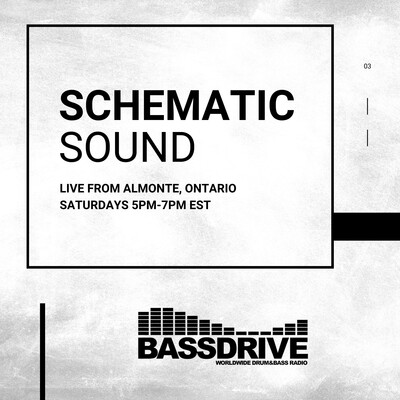 SCHEMATIC
SOUND

LIVE FROM ALMONTE, ONTARIO
SATURDAYS 5PM-7PM EST

03

BASSDRIVE
WORLDWIDE DRUM&BASS RADIO